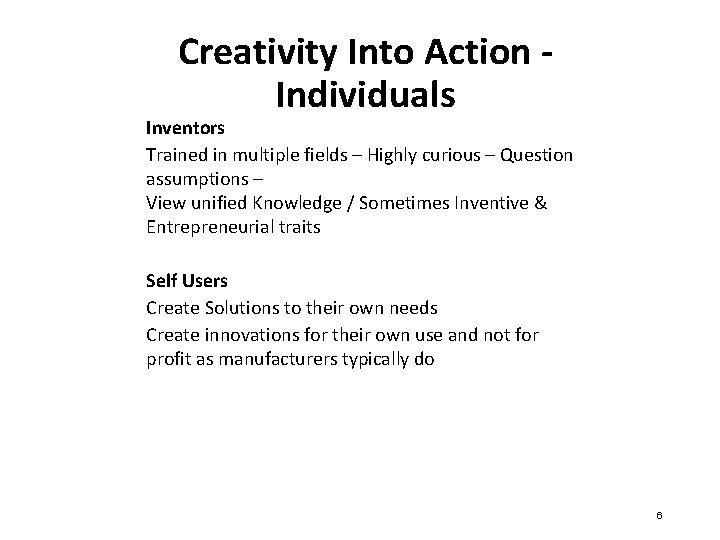 Creativity Into Action - Individuals

Inventors

Trained in multiple fields – Highly curious – Question assumptions –
View unified Knowledge / Sometimes Inventive & Entrepreneurial traits

Self Users

Create Solutions to their own needs

Create innovations for their own use and not for profit as manufacturers typically do

6